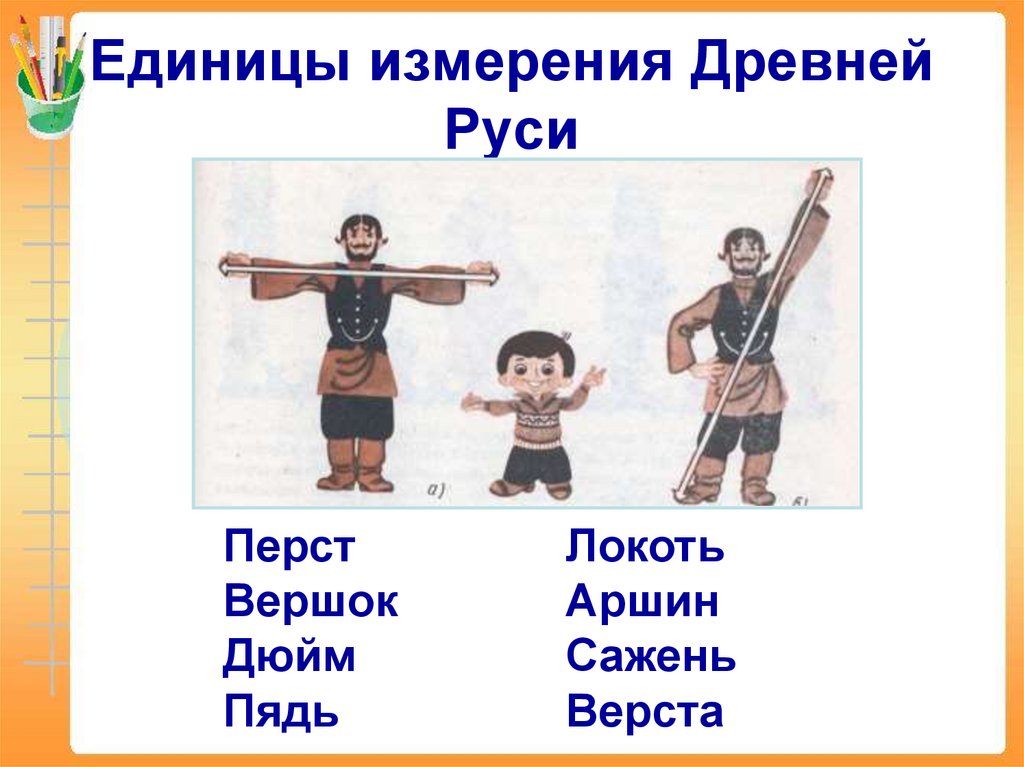 Единицы измерения Древней Руси

а)

б)

Перст
Вершок
Дюйм
Пядь

Локоть
Аршин
Сажень
Верста